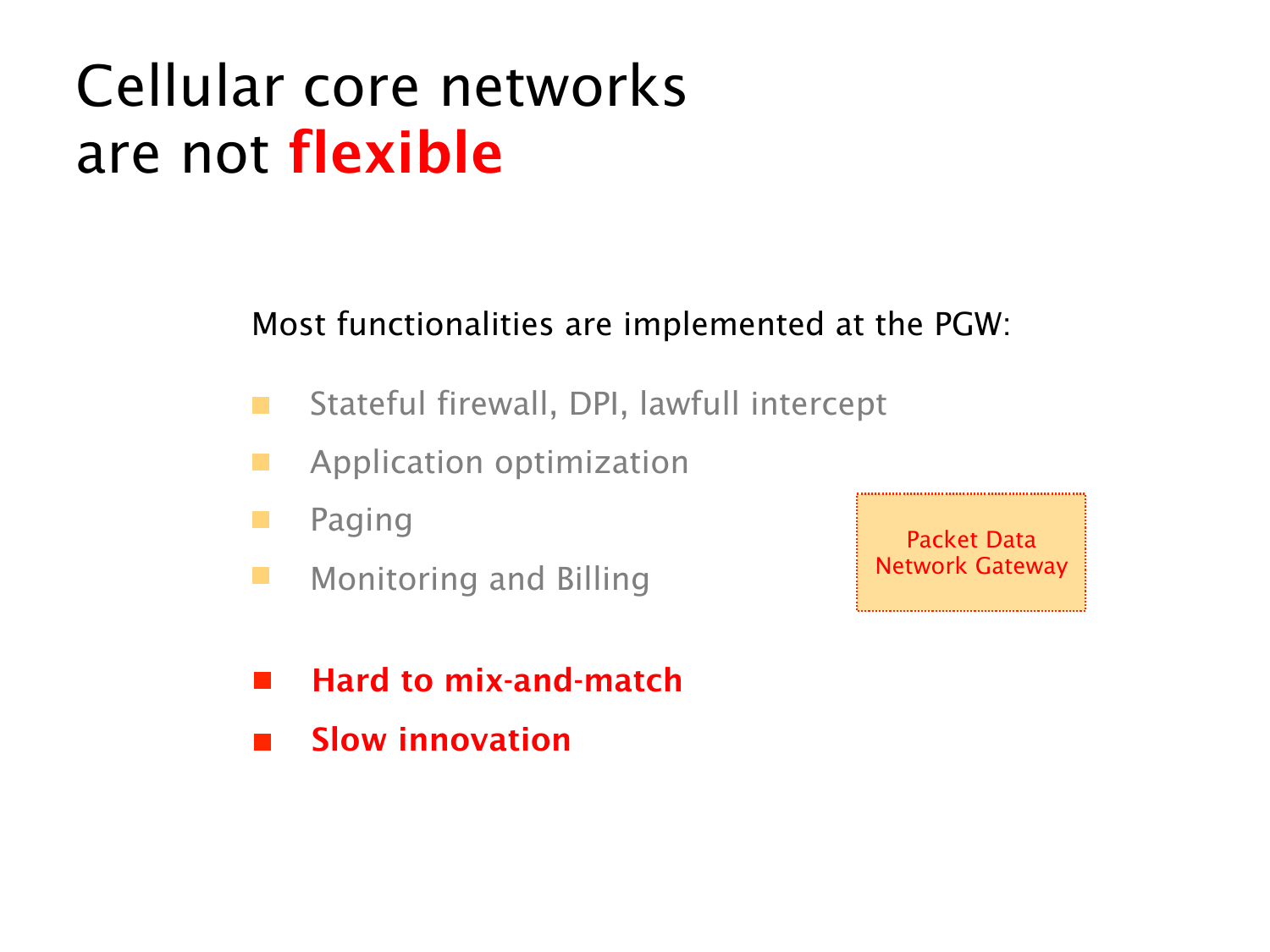 Cellular core networks are not flexible

Most functionalities are implemented at the PGW:

Stateful firewall, DPI, lawfull intercept

Application optimization

Paging

Monitoring and Billing

Packet Data Network Gateway

Hard to mix-and-match

Slow innovation